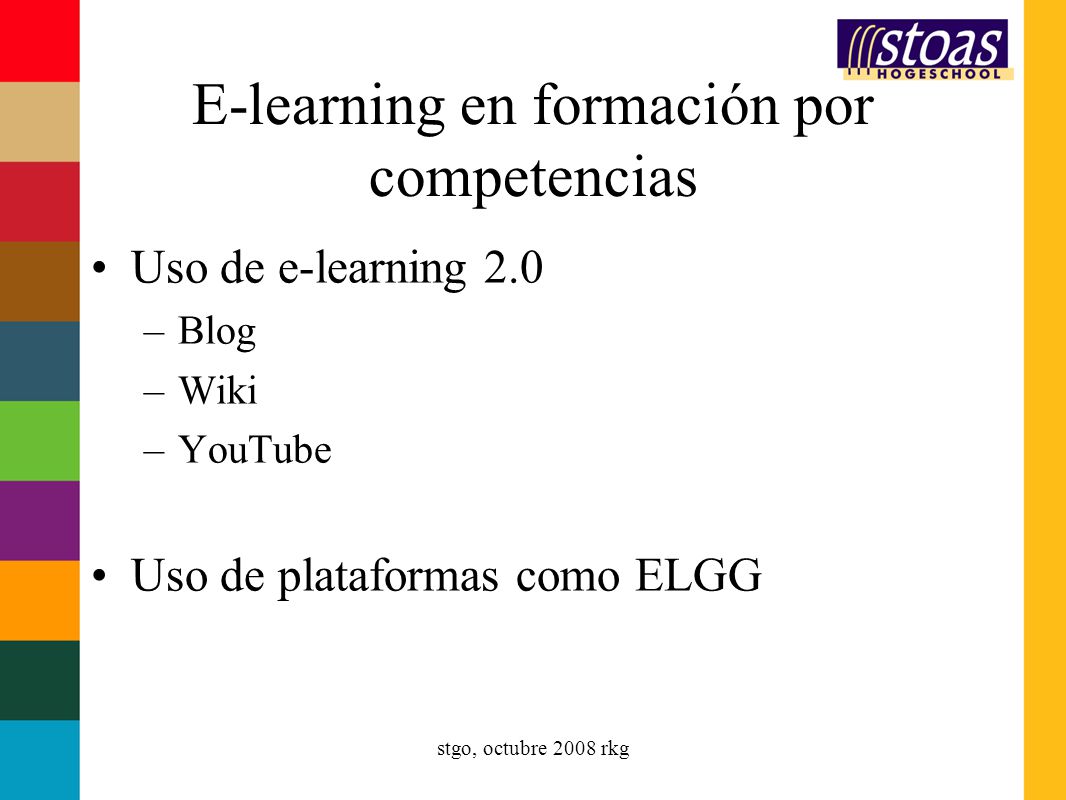 stoas
HOGESCHOOL

E-learning en formación por competencias

• Uso de e-learning 2.0
– Blog
– Wiki
– YouTube

• Uso de plataformas como ELGG

stgo, octubre 2008 rkg